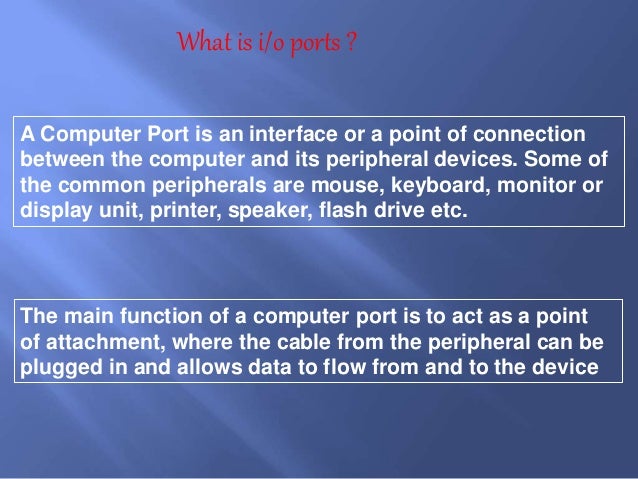 What is i/o ports ?

A Computer Port is an interface or a point of connection between the computer and its peripheral devices. Some of the common peripherals are mouse, keyboard, monitor or display unit, printer, speaker, flash drive etc.

The main function of a computer port is to act as a point of attachment, where the cable from the peripheral can be plugged in and allows data to flow from and to the device